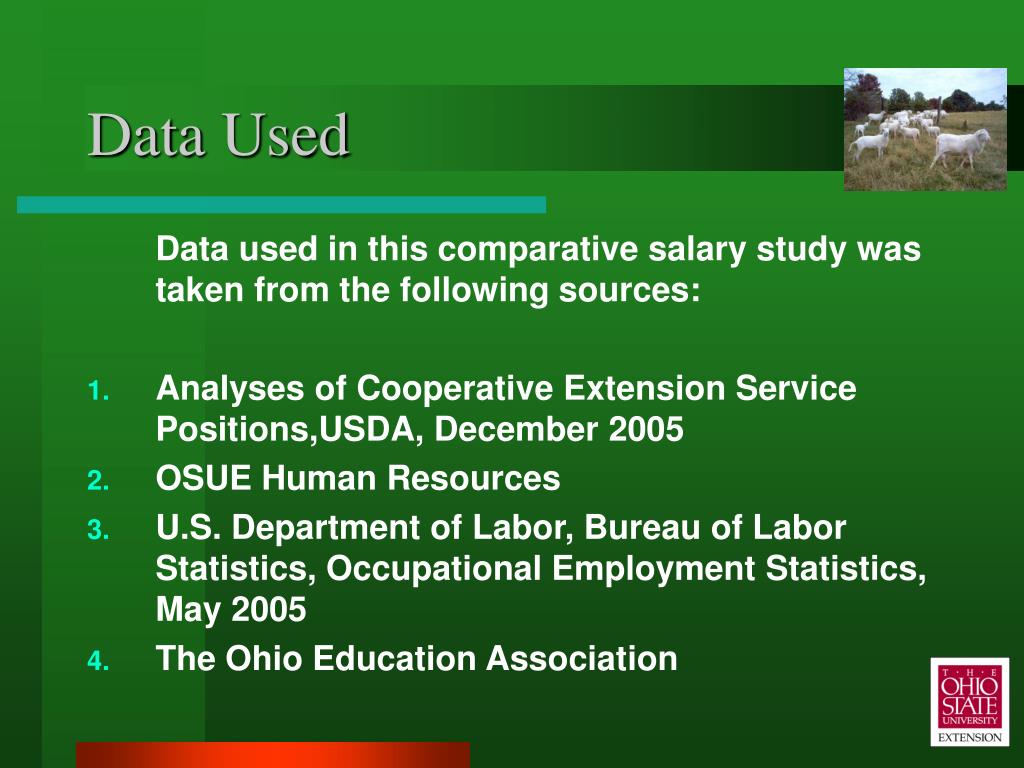 Data Used

Data used in this comparative salary study was taken from the following sources:

1. Analyses of Cooperative Extension Service Positions,USDA, December 2005
2. OSUE Human Resources
3. U.S. Department of Labor, Bureau of Labor Statistics, Occupational Employment Statistics, May 2005
4. The Ohio Education Association

THE OHIO STATE UNIVERSITY
EXTENSION